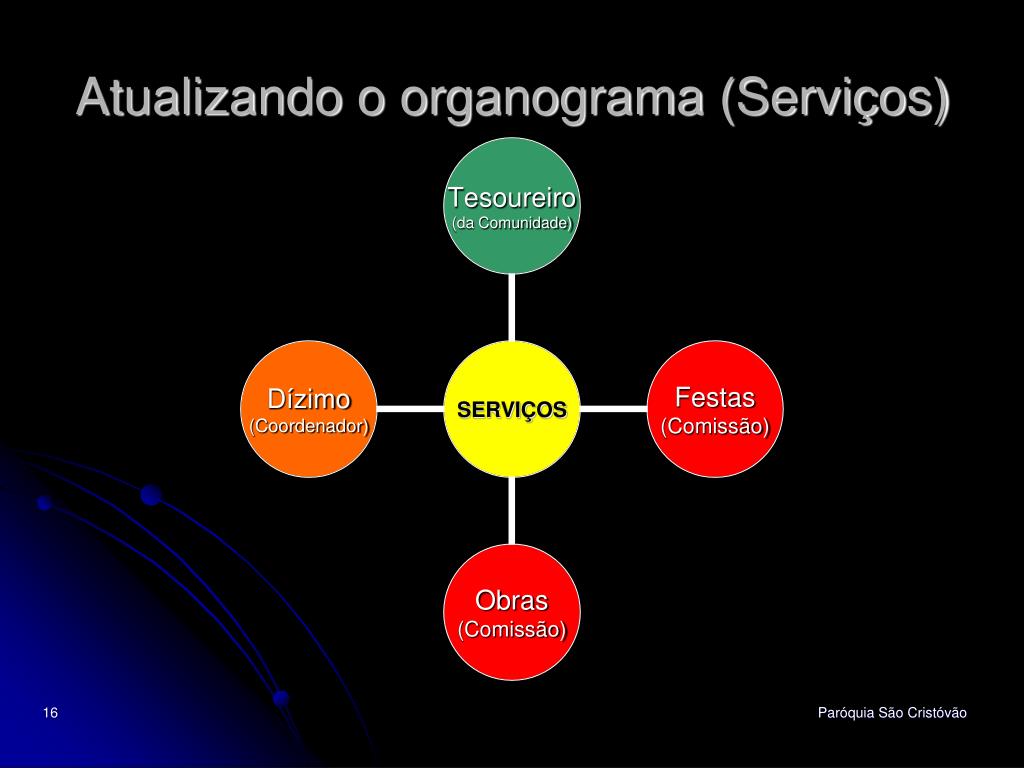 Atualizando o organograma (Serviços)

Tesoureiro
(da Comunidade)

Dízimo
(Coordenador)

SERVIÇOS

Festas
(Comissão)

Obras
(Comissão)

16

Paróquia São Cristóvão